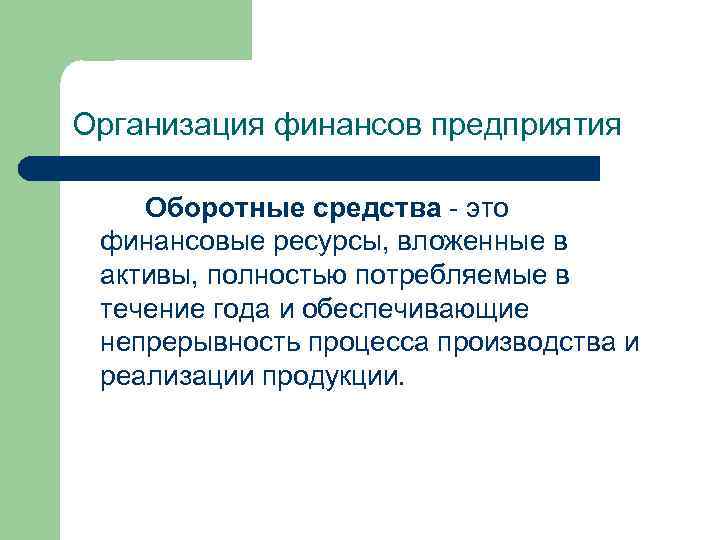 Организация финансов предприятия

Оборотные средства - это финансовые ресурсы, вложенные в активы, полностью потребляемые в течение года и обеспечивающие непрерывность процесса производства и реализации продукции.